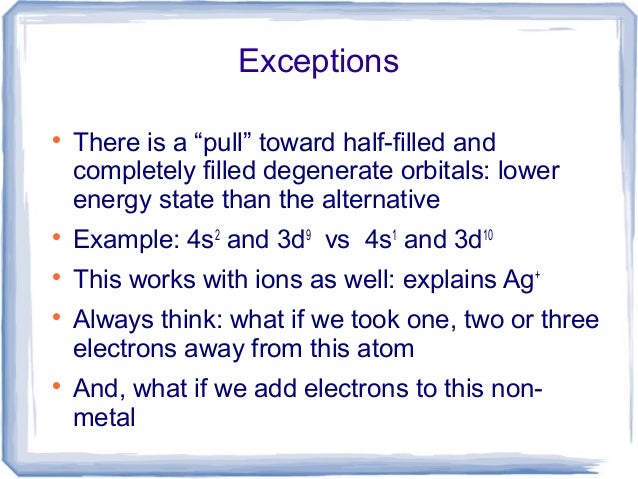 Exceptions

• There is a “pull” toward half-filled and completely filled degenerate orbitals: lower energy state than the alternative
• Example: $4s^2$ and $3d^9$ vs $4s^1$ and $3d^{10}$
• This works with ions as well: explains $Ag^+$
• Always think: what if we took one, two or three electrons away from this atom
• And, what if we add electrons to this non-metal